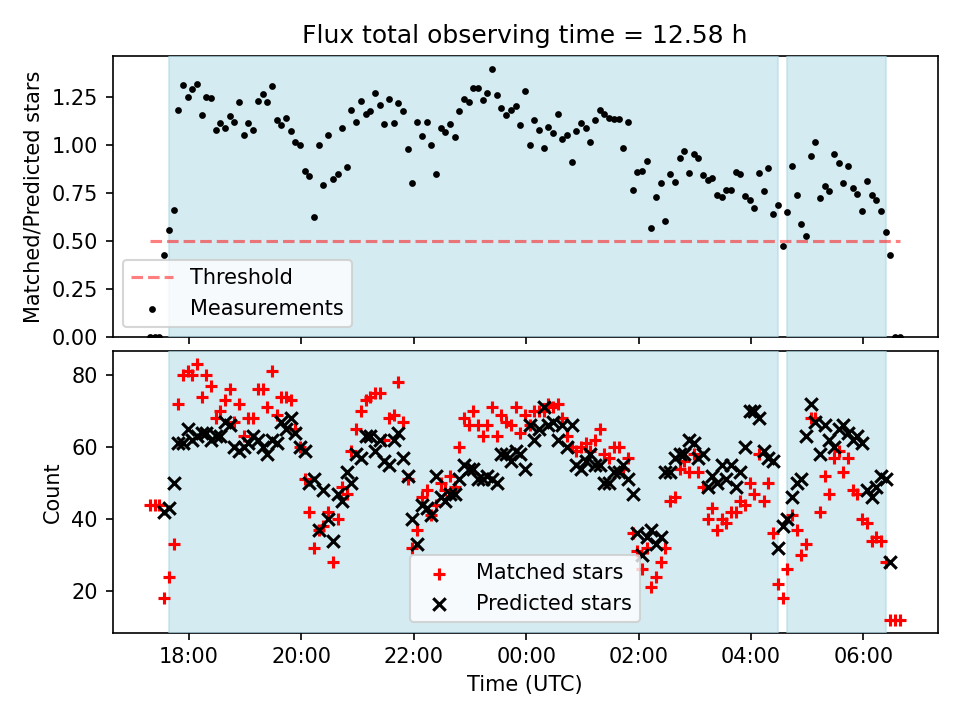 Flux total observing time = 12.58 h

Matched/Predicted stars

1.25
1.00
0.75
0.50
0.25
0.00

Threshold
Measurements

Count

80
60
40
20

Matched stars
Predicted stars

18:00
20:00
22:00
00:00
02:00
04:00
06:00

Time (UTC)